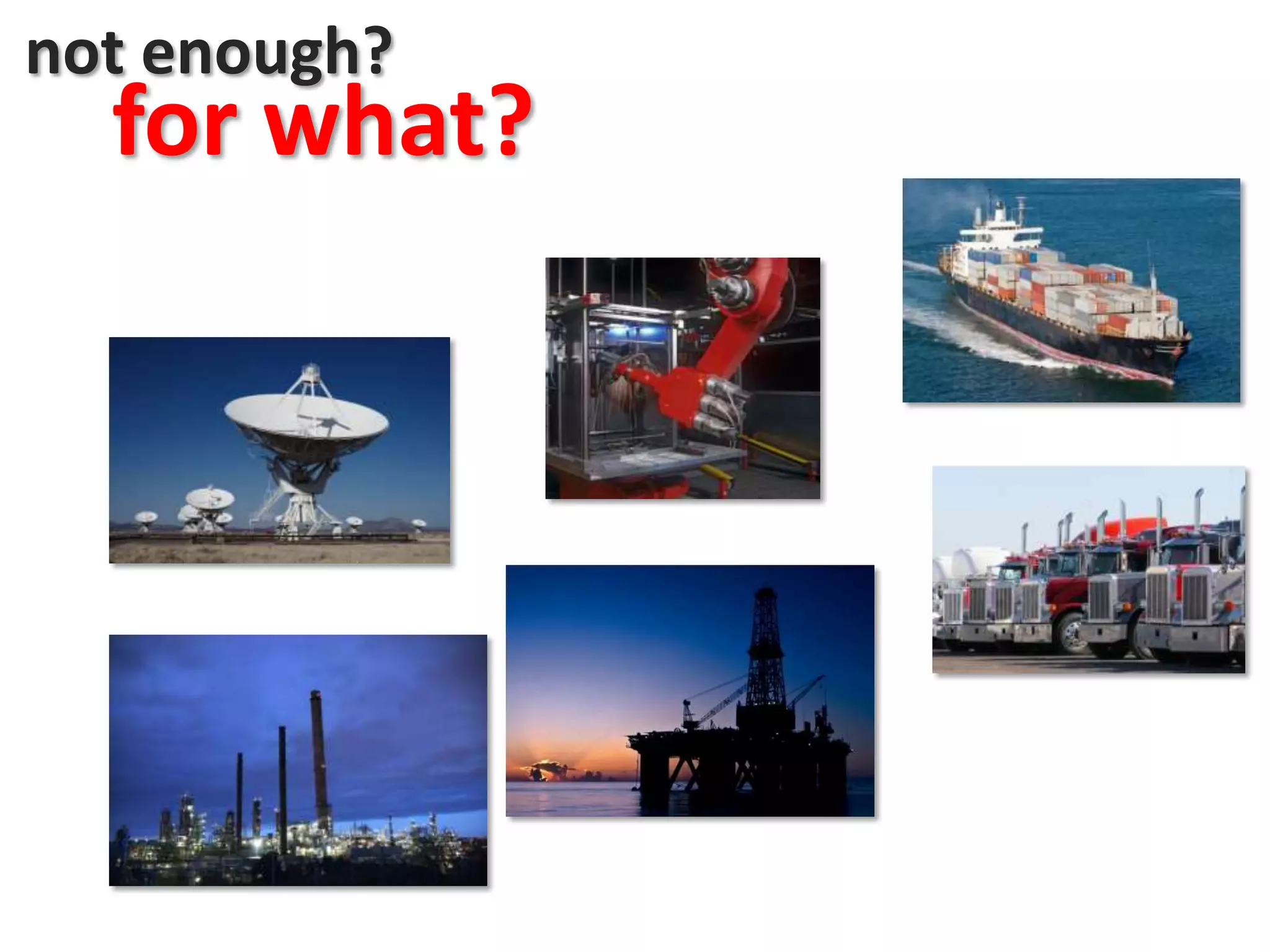 not enough?
for what?